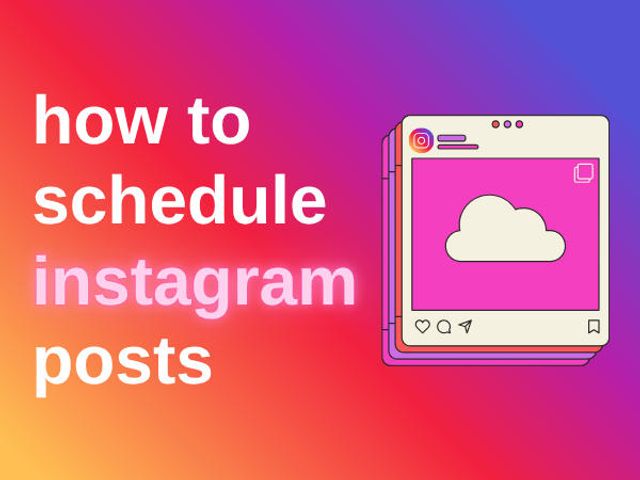 how to schedule instagram posts